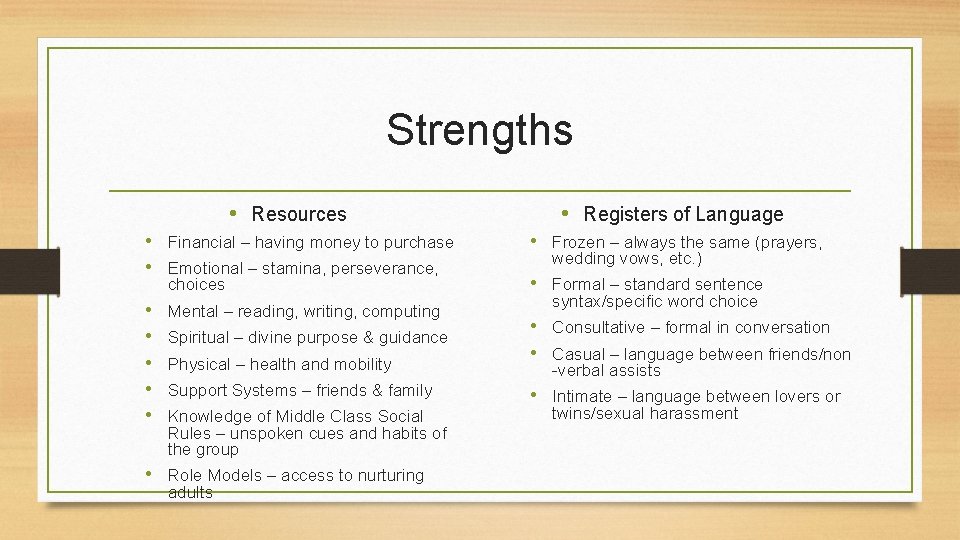 Strengths

• Resources

• Financial – having money to purchase
• Emotional – stamina, perseverance, choices
• Mental – reading, writing, computing
• Spiritual – divine purpose & guidance
• Physical – health and mobility
• Support Systems – friends & family
• Knowledge of Middle Class Social Rules – unspoken cues and habits of the group
• Role Models – access to nurturing adults

• Registers of Language

• Frozen – always the same (prayers, wedding vows, etc.)
• Formal – standard sentence syntax/specific word choice
• Consultative – formal in conversation
• Casual – language between friends/non -verbal assists
• Intimate – language between lovers or twins/sexual harassment